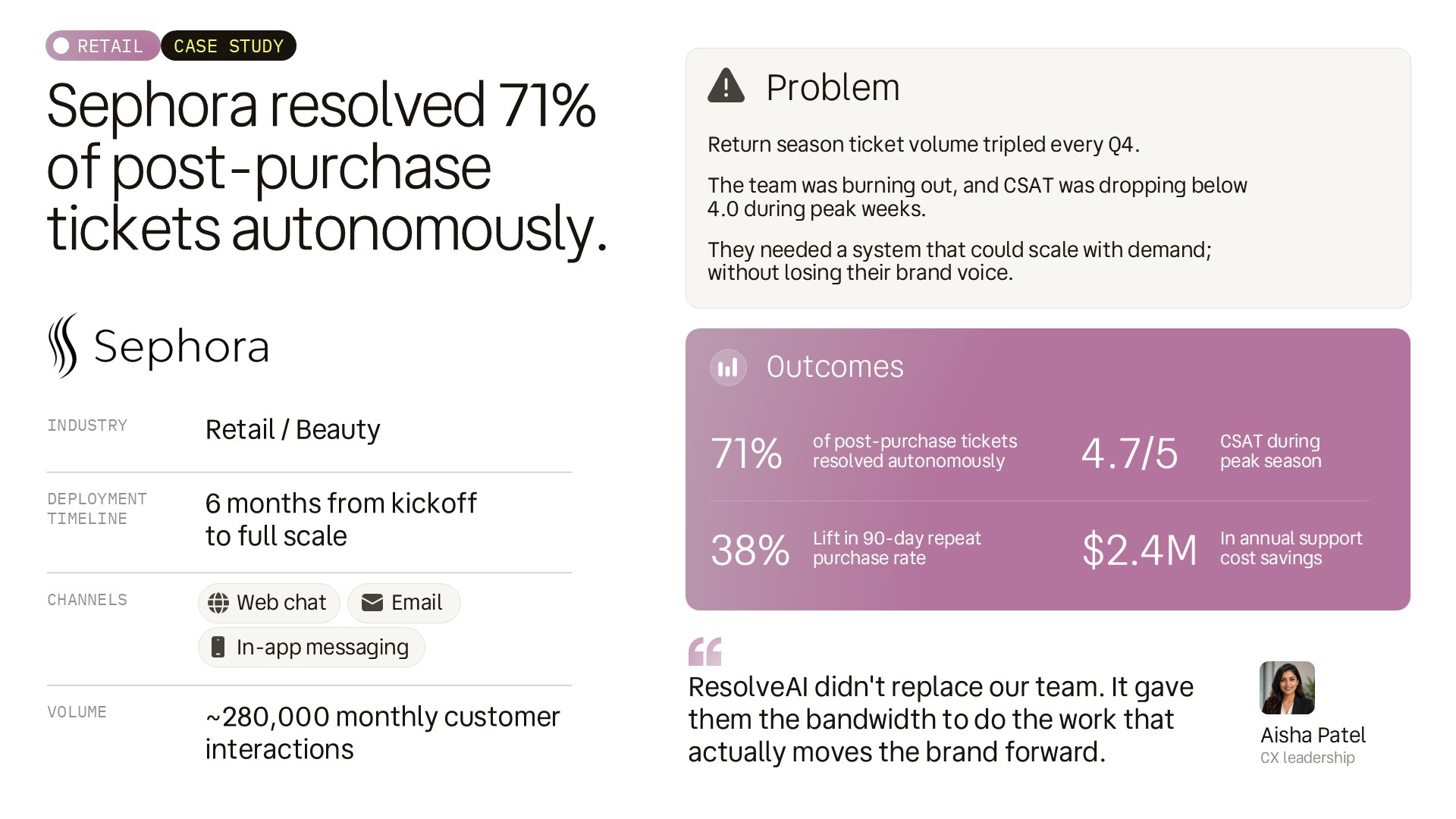 RETAIL CASE STUDY

Sephora resolved 71% of post-purchase tickets autonomously.

Sephora

INDUSTRY
Retail / Beauty

DEPLOYMENT TIMELINE
6 months from kickoff to full scale

CHANNELS
Web chat
Email
In-app messaging

VOLUME
~280,000 monthly customer interactions

Problem

Return season ticket volume tripled every Q4.

The team was burning out, and CSAT was dropping below 4.0 during peak weeks.

They needed a system that could scale with demand; without losing their brand voice.

Outcomes

71% of post-purchase tickets resolved autonomously

4.7/5 CSAT during peak season

38% Lift in 90-day repeat purchase rate

$2.4M In annual support cost savings

ResolveAI didn't replace our team. It gave them the bandwidth to do the work that actually moves the brand forward.

Aisha Patel
CX leadership